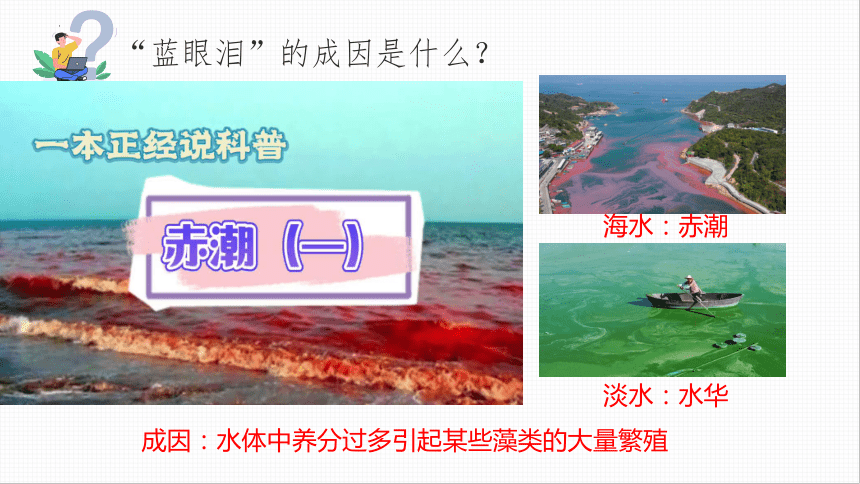 “蓝眼泪”的成因是什么？

一本正经说科普

赤潮（一）

海水：赤潮

淡水：水华

成因：水体中养分过多引起某些藻类的大量繁殖